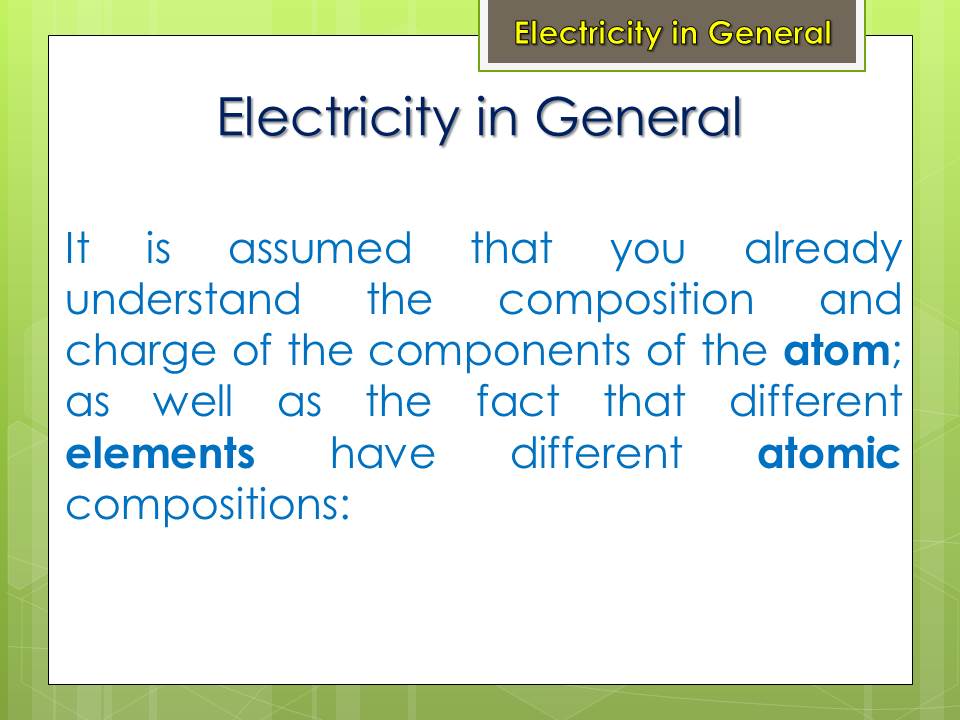 Electricity in General

Electricity in General

It is assumed that you already understand the composition and charge of the components of the atom; as well as the fact that different elements have different atomic compositions: